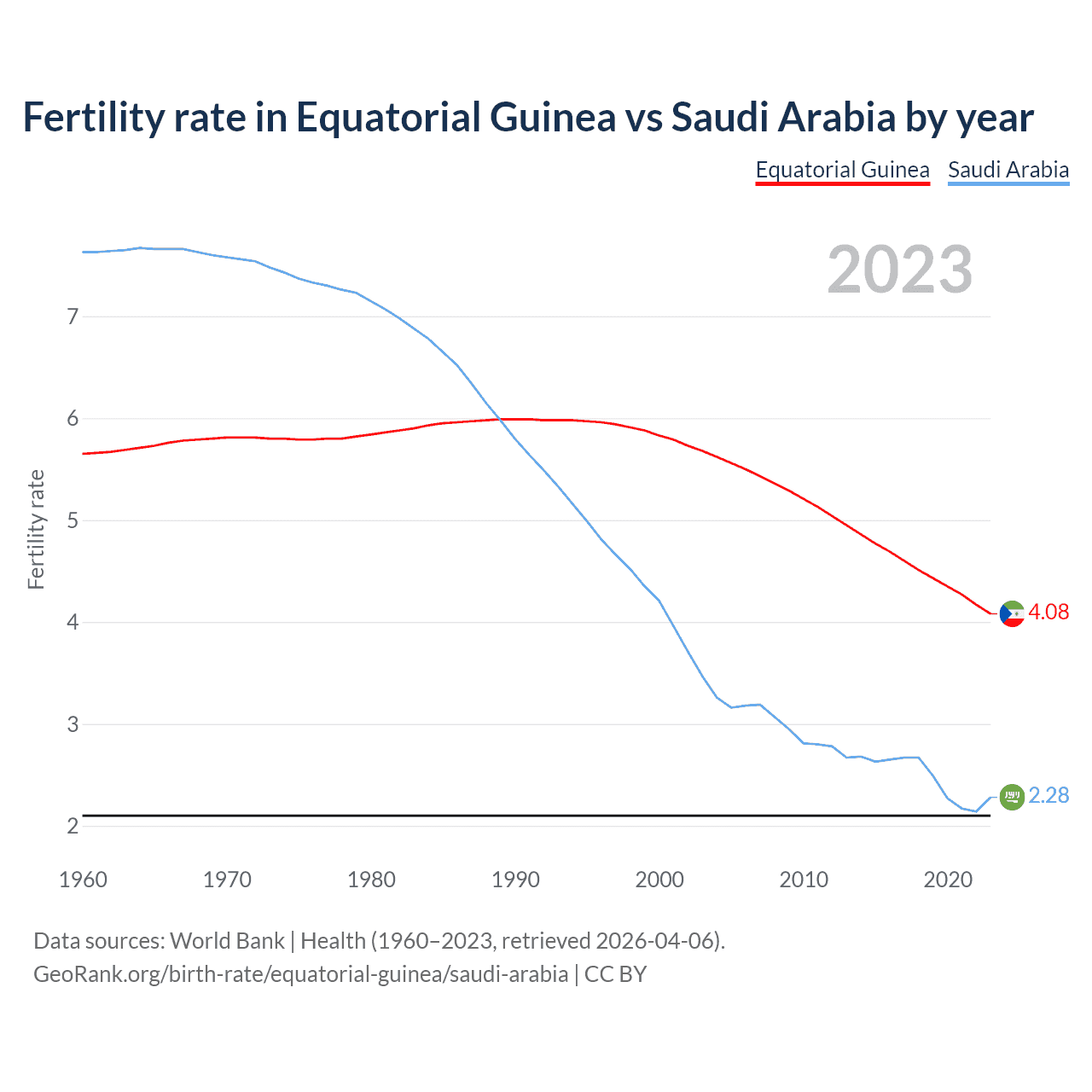 Fertility rate in Equatorial Guinea vs Saudi Arabia by year

Equatorial Guinea Saudi Arabia

2023

Fertility rate

7
6
5
4
3
2

4.08
2.28

1960 1970 1980 1990 2000 2010 2020

Data sources: World Bank | Health (1960–2023, retrieved 2026-04-06).
GeoRank.org/birth-rate/equatorial-guinea/saudi-arabia | CC BY